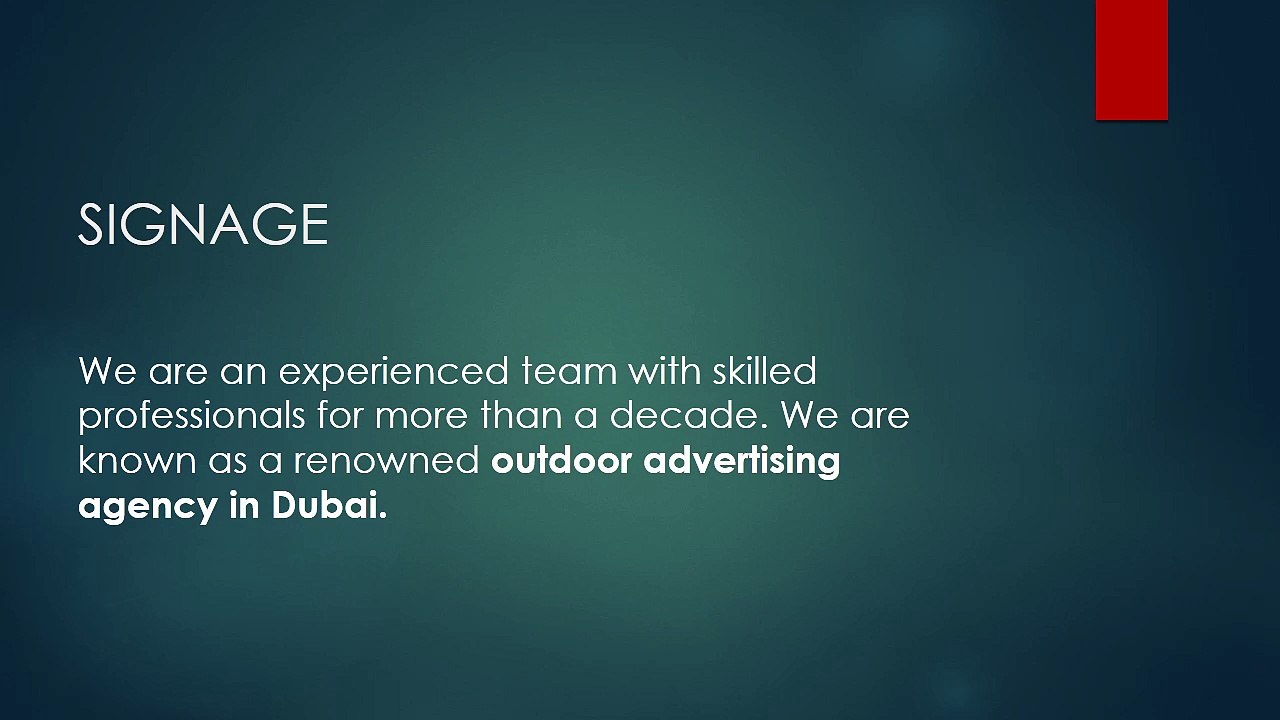 SIGNAGE

We are an experienced team with skilled professionals for more than a decade. We are known as a renowned outdoor advertising agency in Dubai.